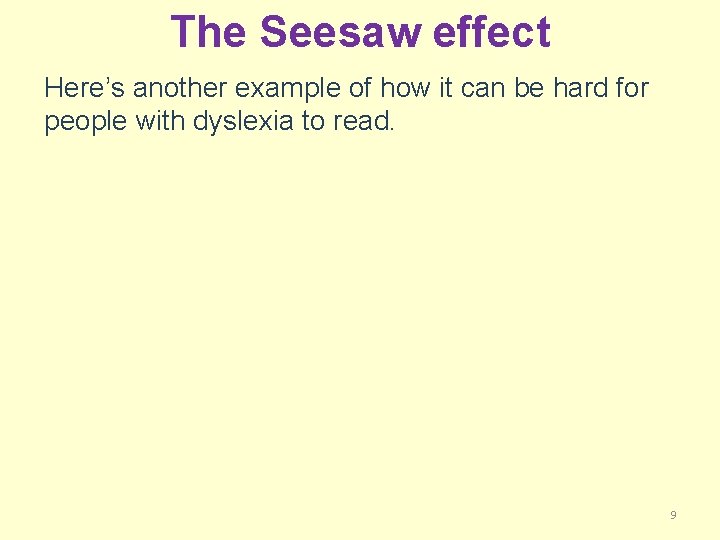 The Seesaw effect

Here’s another example of how it can be hard for people with dyslexia to read.

9